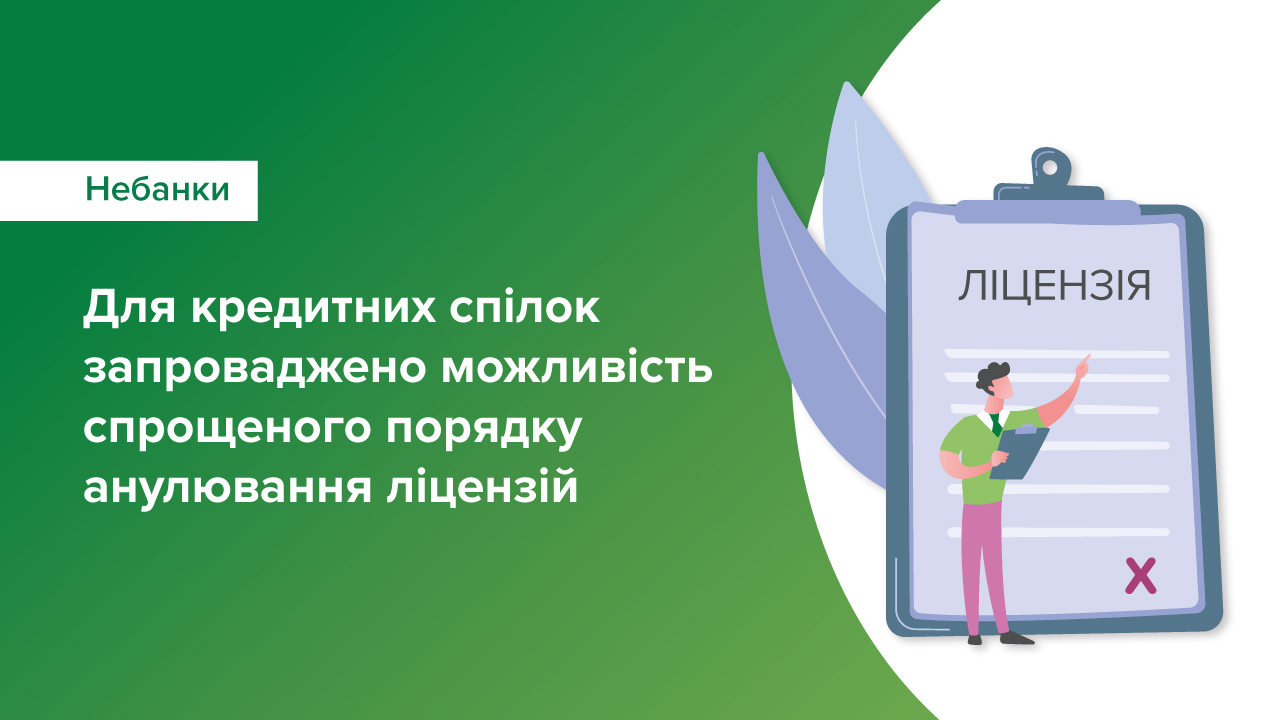 Небанки

Для кредитних спілок запроваджено можливість спрощеного порядку анулювання ліцензій

ЛІЦЕНЗІЯ

X